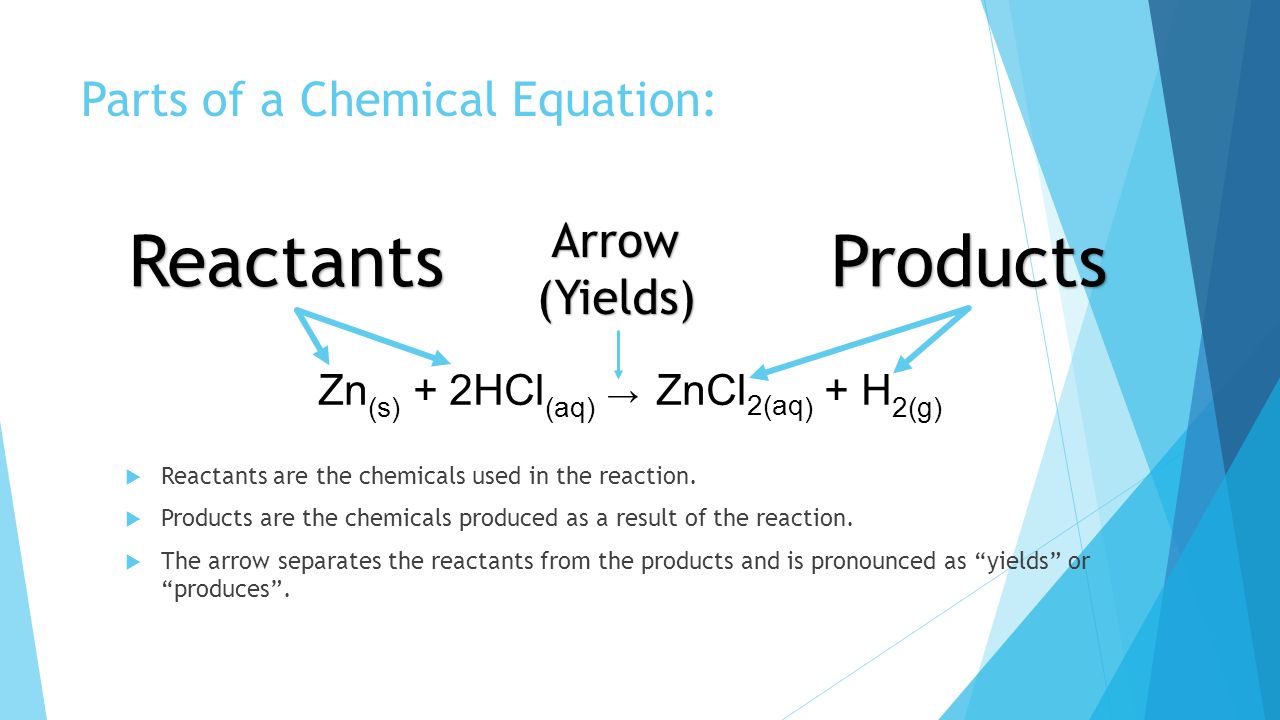 Parts of a Chemical Equation:

Reactants

Arrow (Yields)

Products

$Zn_{(s)} + 2HCl_{(aq)} \rightarrow ZnCl_{2(aq)} + H_{2(g)}$

Reactants are the chemicals used in the reaction.

Products are the chemicals produced as a result of the reaction.

The arrow separates the reactants from the products and is pronounced as “yields” or “produces”.